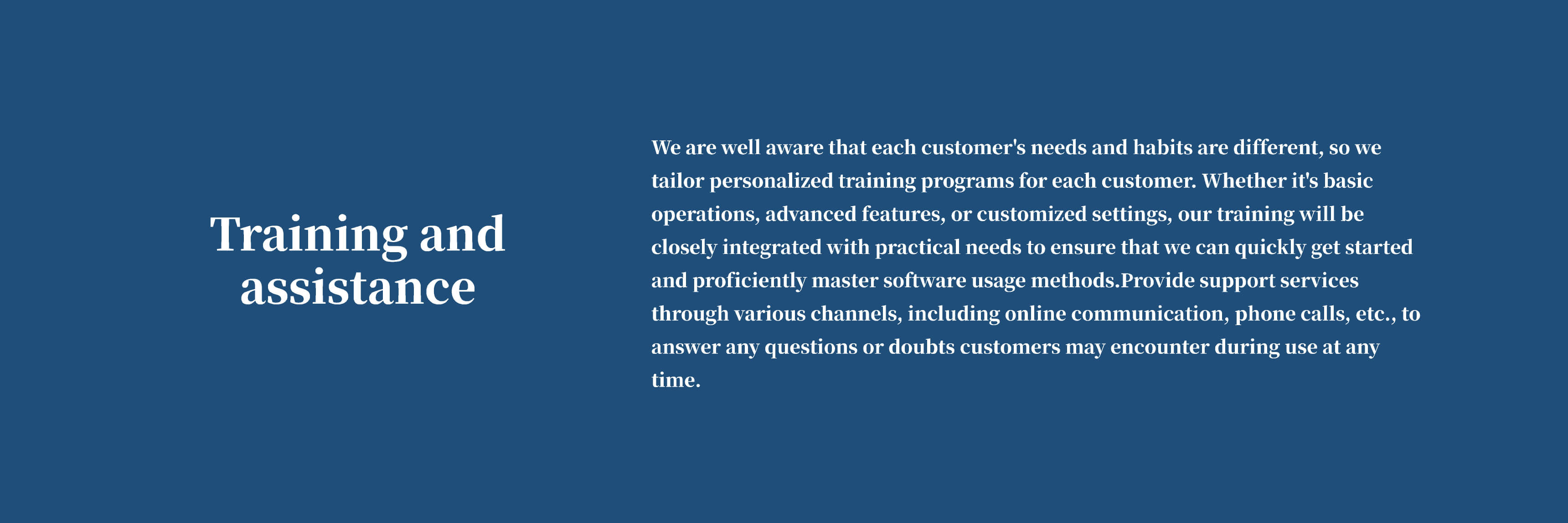 Training and assistance

We are well aware that each customer's needs and habits are different, so we tailor personalized training programs for each customer. Whether it's basic operations, advanced features, or customized settings, our training will be closely integrated with practical needs to ensure that we can quickly get started and proficiently master software usage methods.Provide support services through various channels, including online communication, phone calls, etc., to answer any questions or doubts customers may encounter during use at any time.